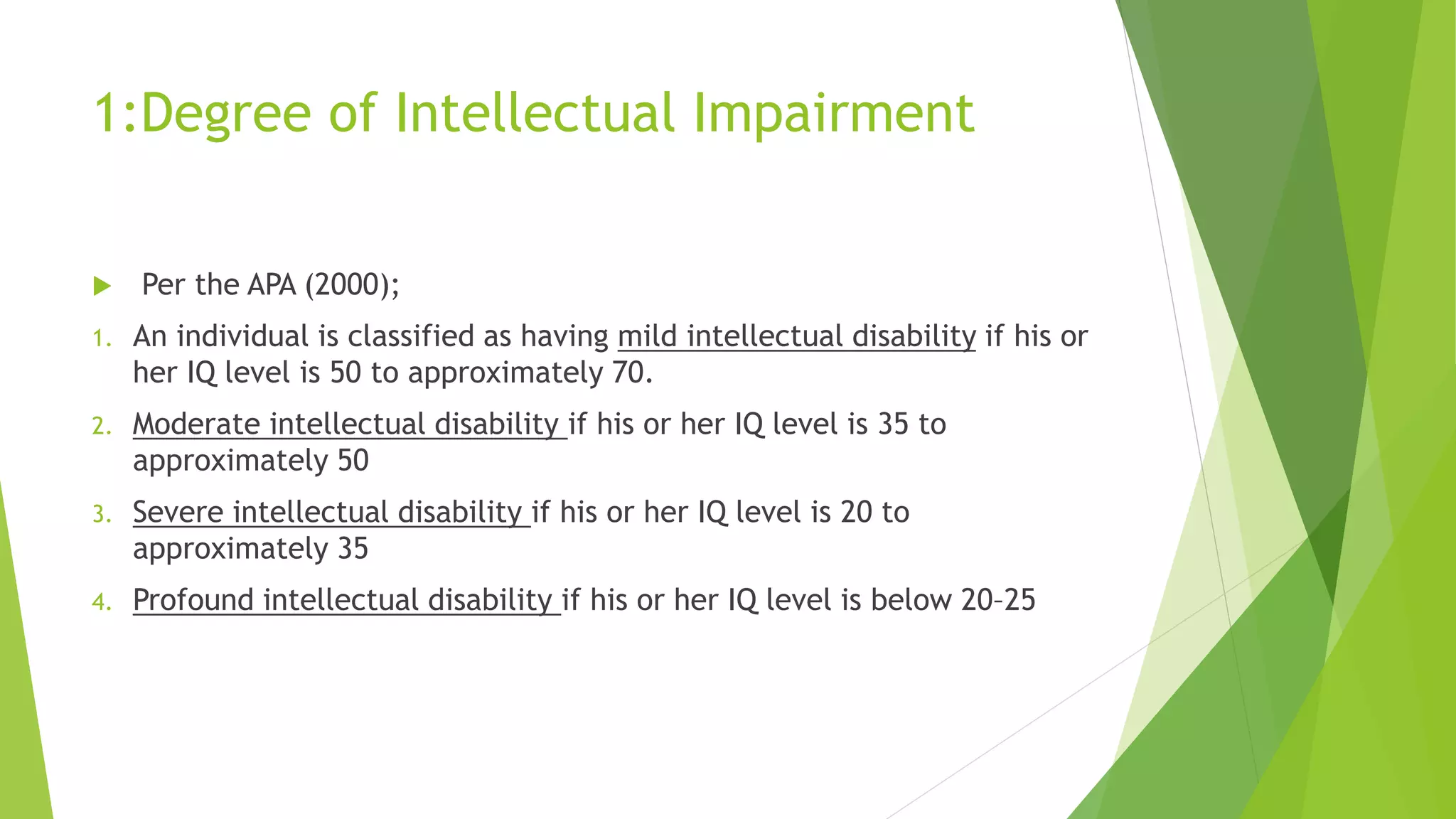 1:Degree of Intellectual Impairment

Per the APA (2000);

1. An individual is classified as having mild intellectual disability if his or her IQ level is 50 to approximately 70.

2. Moderate intellectual disability if his or her IQ level is 35 to approximately 50

3. Severe intellectual disability if his or her IQ level is 20 to approximately 35

4. Profound intellectual disability if his or her IQ level is below 20–25